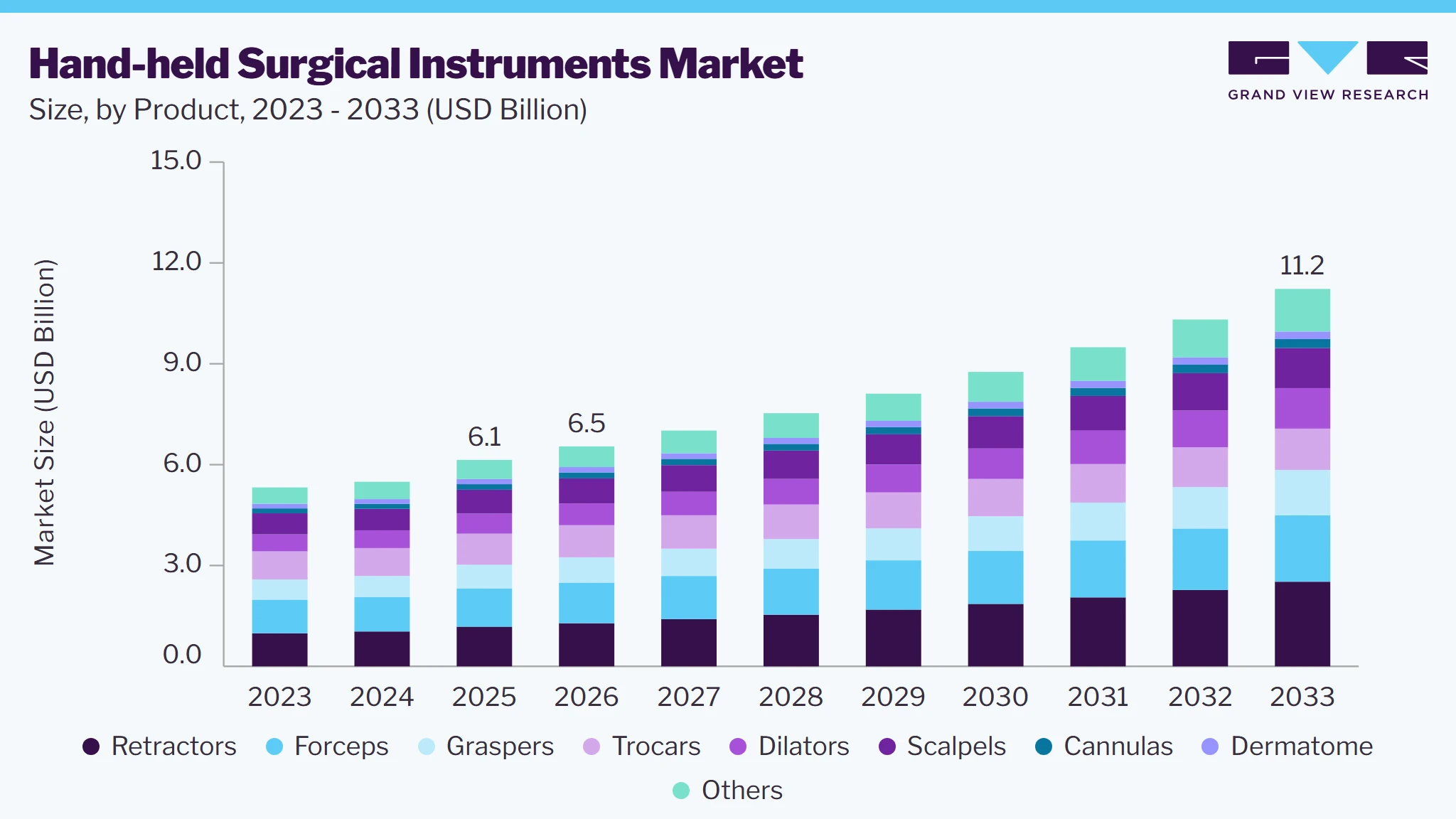 Hand-held Surgical Instruments Market
Size, by Product, 2023 - 2033 (USD Billion)

GRAND VIEW RESEARCH

Market Size (USD Billion)

15.0
12.0
9.0
6.0
3.0
0.0

6.1
6.5
11.2

2023 2024 2025 2026 2027 2028 2029 2030 2031 2032 2033

Retractors Forceps Graspers Trocars Dilators Scalpels Cannulas Dermatome Others